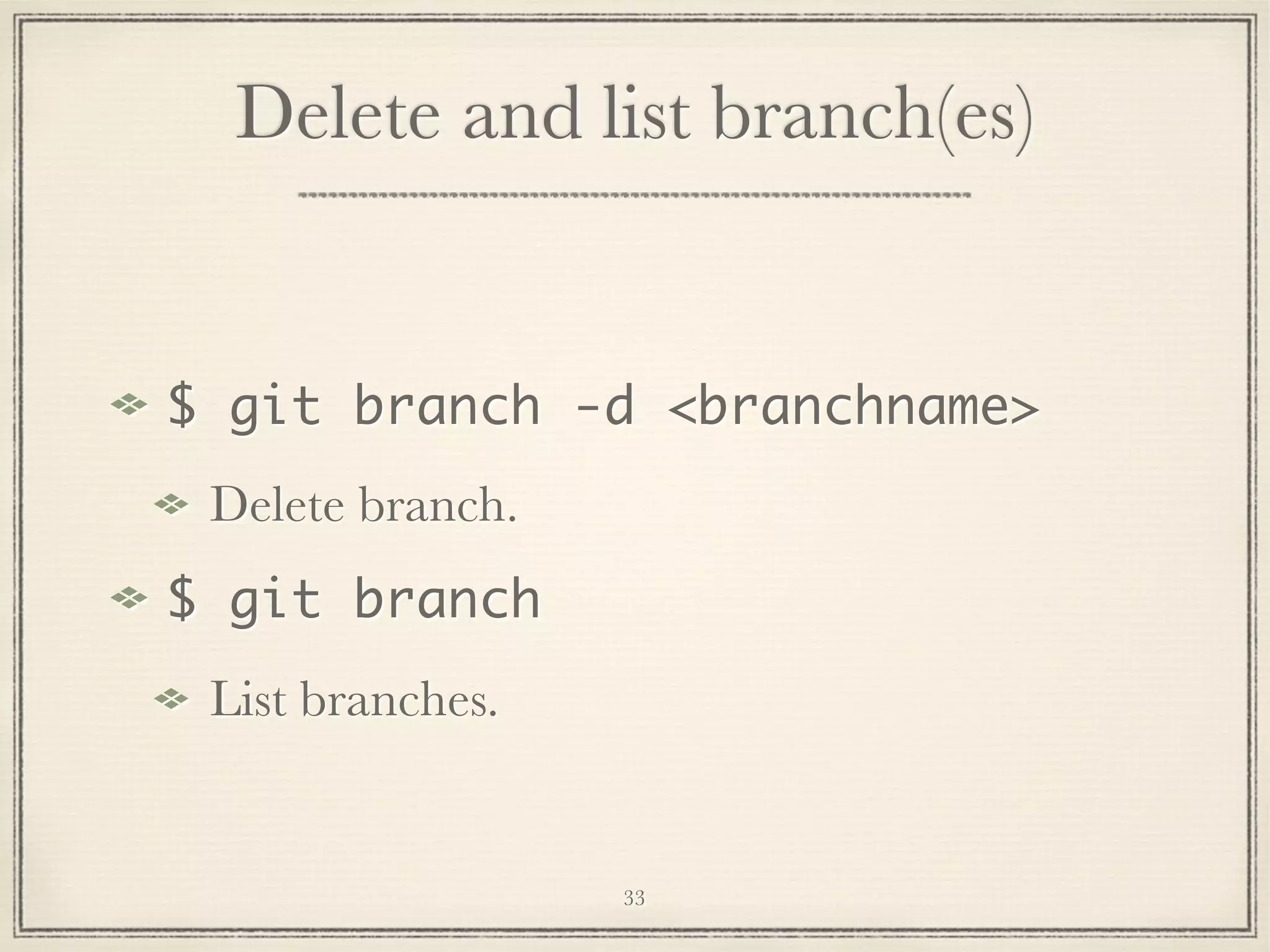 Delete and list branch(es)

$ git branch -d <branchname>

Delete branch.

$ git branch

List branches.

33